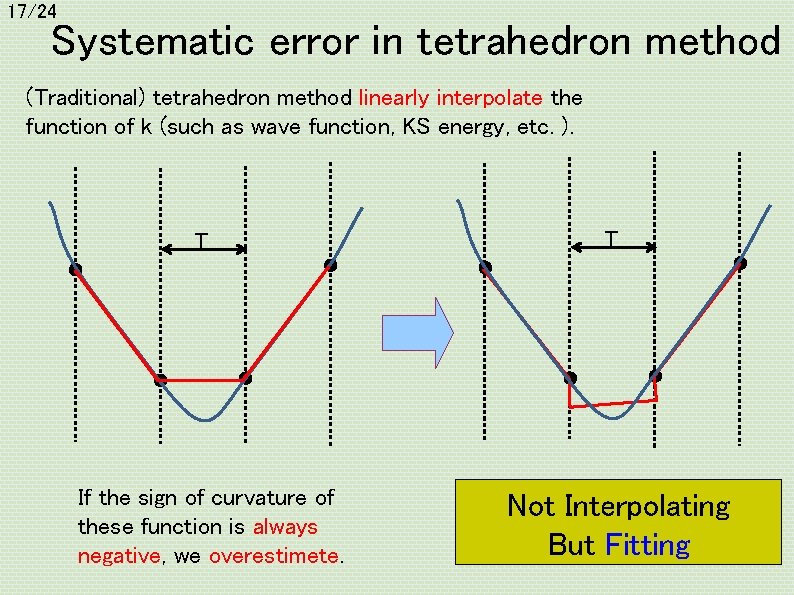 17/24

Systematic error in tetrahedron method

(Traditional) tetrahedron method linearly interpolate the function of k (such as wave function, KS energy, etc. ).

T

T

If the sign of curvature of these function is always negative, we overestimete.

Not Interpolating
But Fitting